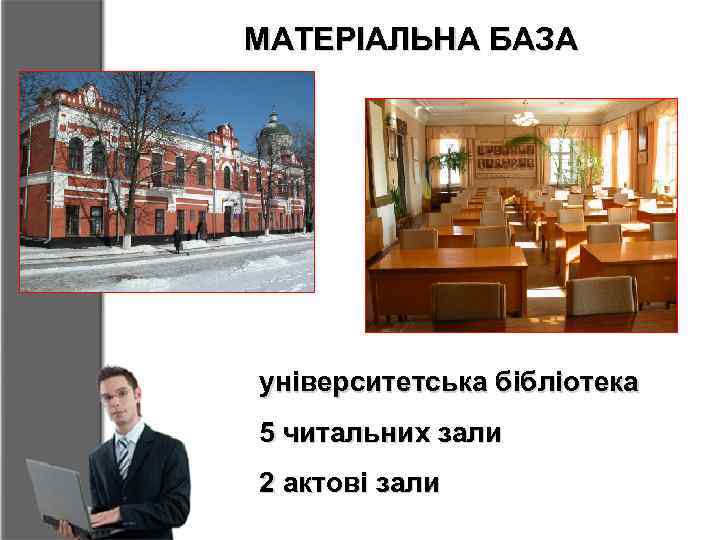 МАТЕРІАЛЬНА БАЗА

університетська бібліотека

5 читальних зали

2 актові зали